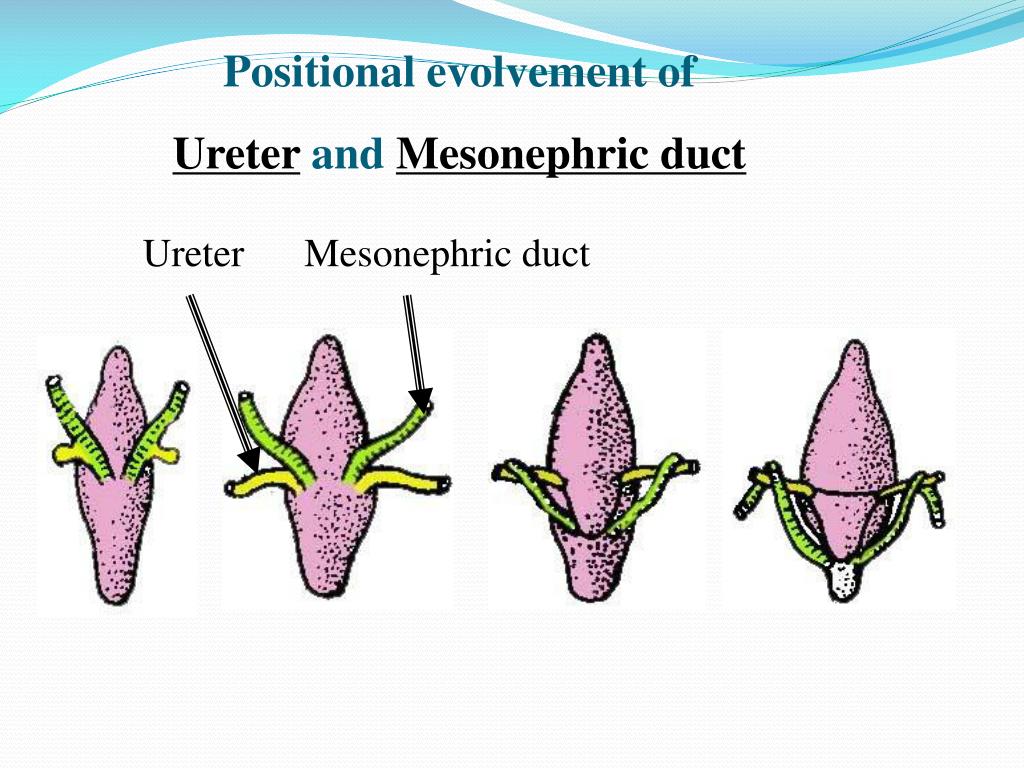 Positional evolvement of

Ureter and Mesonephric duct

Ureter Mesonephric duct